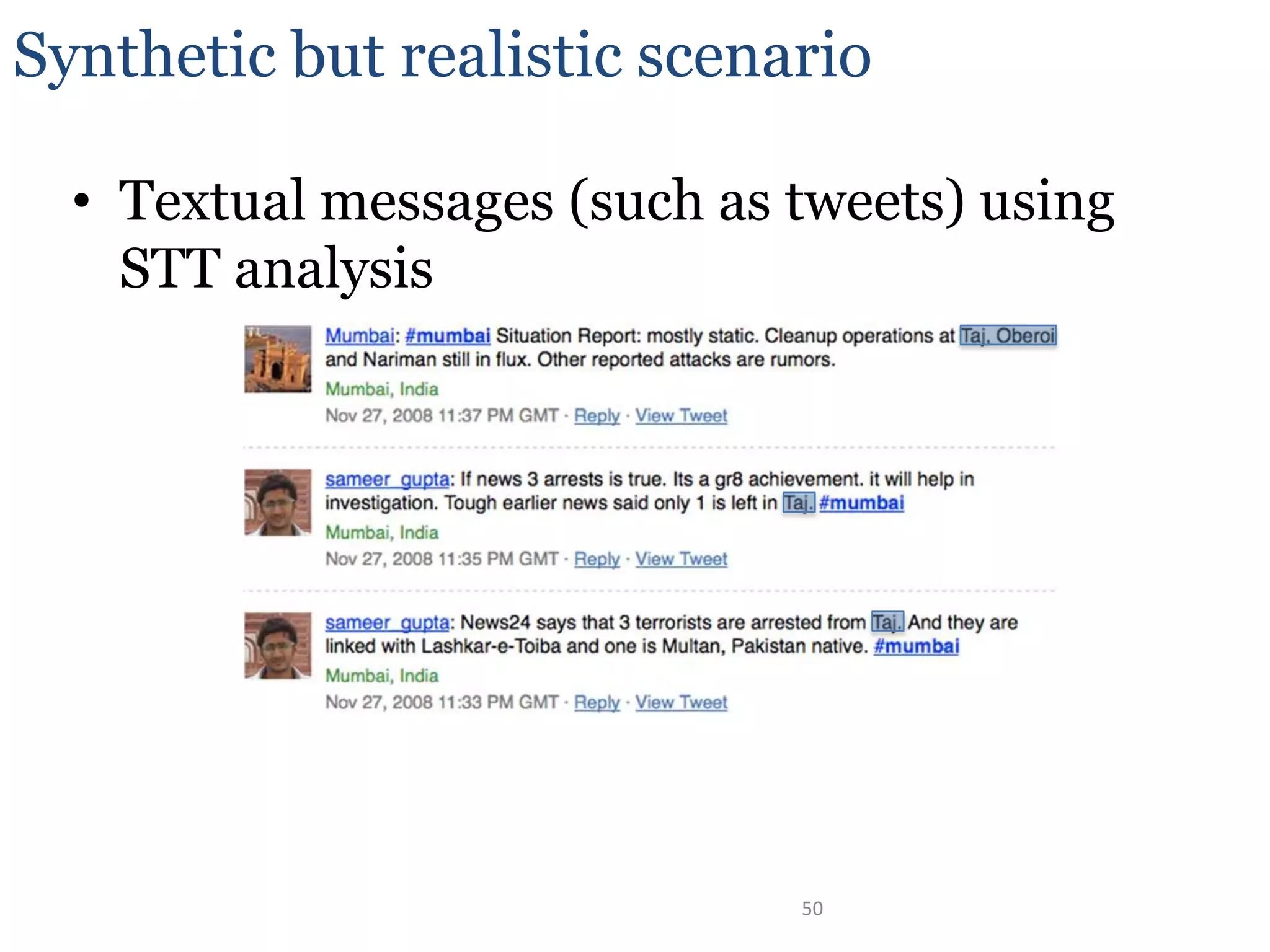 Synthetic but realistic scenario

• Textual messages (such as tweets) using STT analysis

Mumbai: #mumbai Situation Report: mostly static. Cleanup operations at Taj, Oberoi and Nariman still in flux. Other reported attacks are rumors.
Mumbai, India
Nov 27, 2008 11:37 PM GMT · Reply · View Tweet

sameer_gupta: If news 3 arrests is true. Its a gr8 achievement. it will help in investigation. Tough earlier news said only 1 is left in Taj. #mumbai
Mumbai, India
Nov 27, 2008 11:35 PM GMT · Reply · View Tweet

sameer_gupta: News24 says that 3 terrorists are arrested from Taj. And they are linked with Lashkar-e-Toiba and one is Multan, Pakistan native. #mumbai
Mumbai, India
Nov 27, 2008 11:33 PM GMT · Reply · View Tweet

50